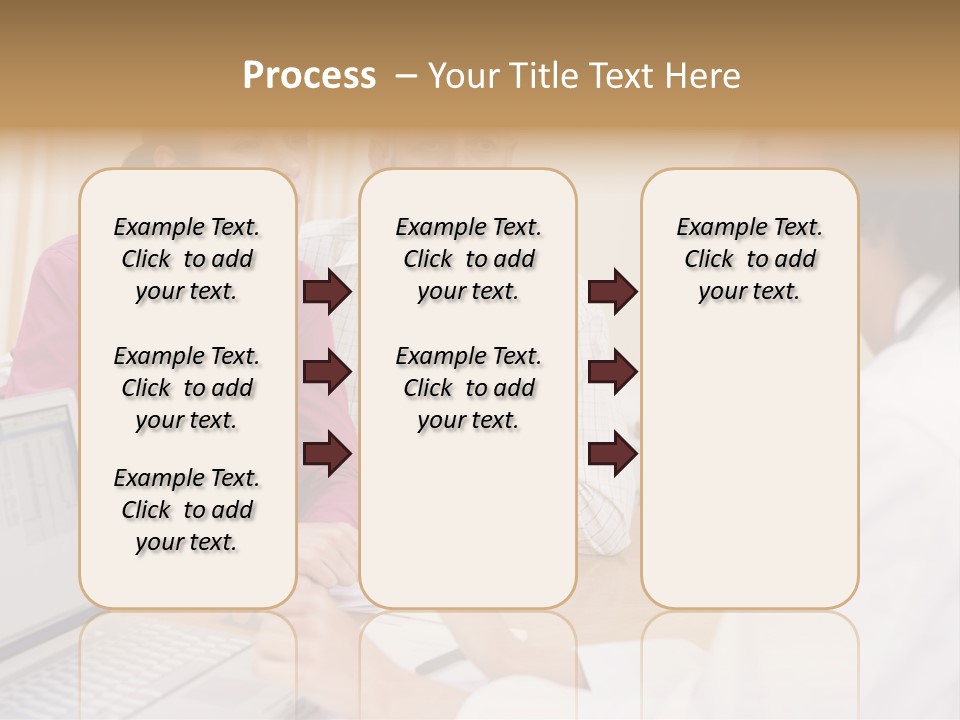 Process – Your Title Text Here

Example Text. Click to add your text.

Example Text. Click to add your text.

Example Text. Click to add your text.

Example Text. Click to add your text.

Example Text. Click to add your text.

Example Text. Click to add your text.